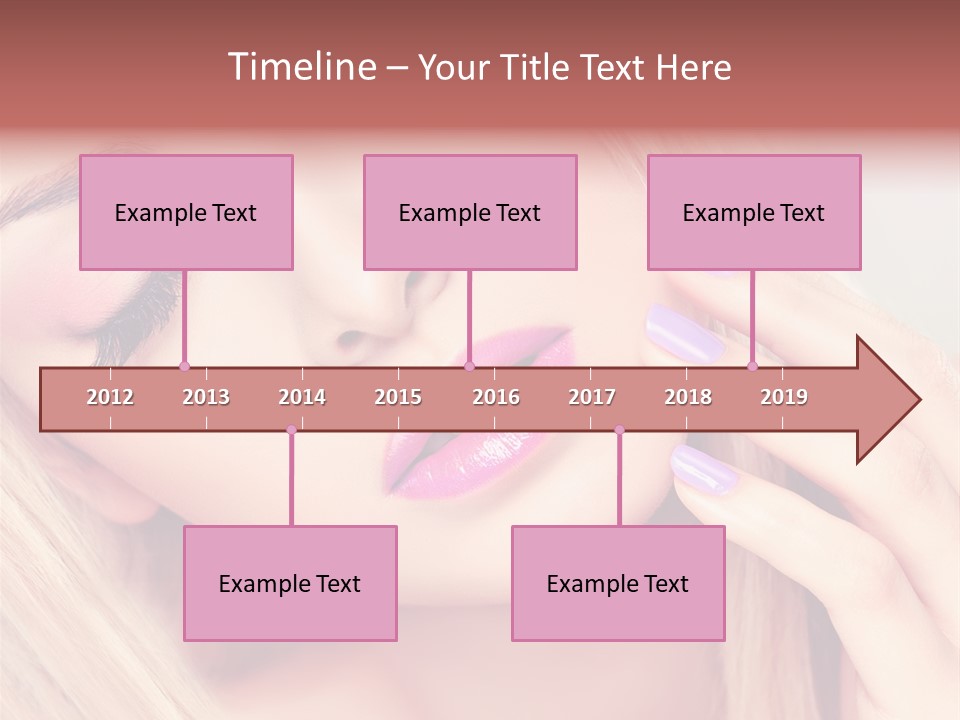 Timeline – Your Title Text Here

Example Text

Example Text

Example Text

2012 2013 2014 2015 2016 2017 2018 2019

Example Text

Example Text